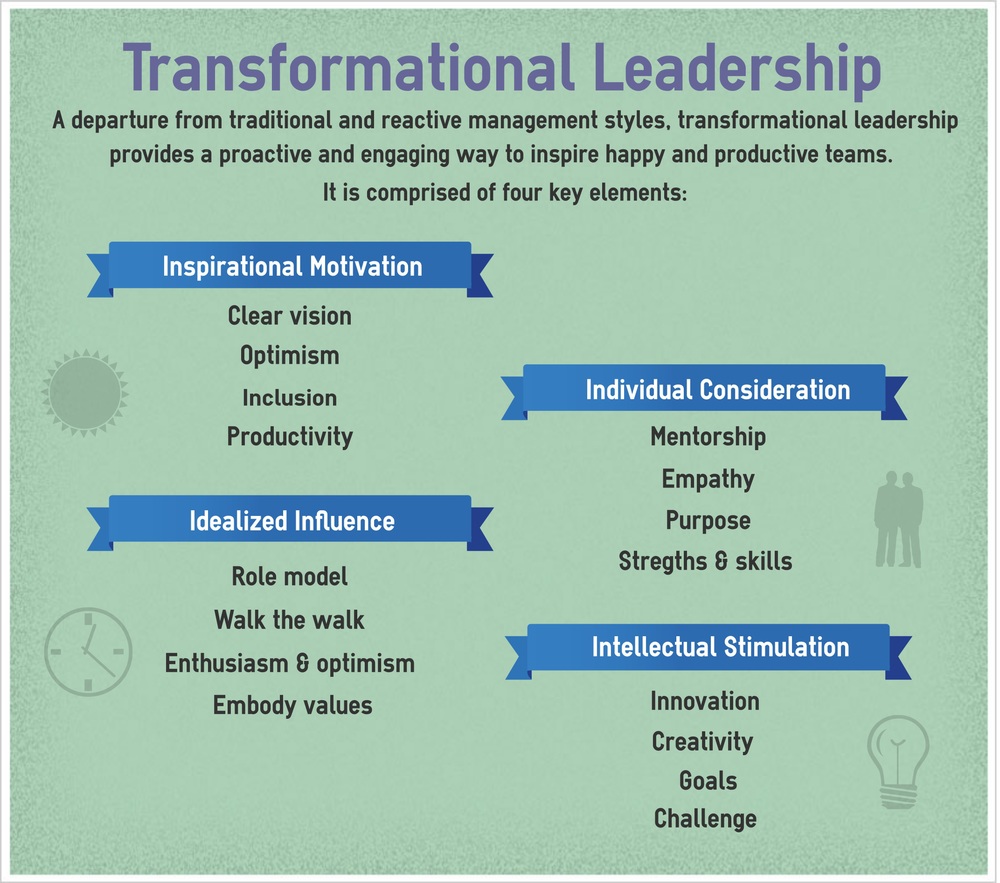 Transformational Leadership

A departure from traditional and reactive management styles, transformational leadership provides a proactive and engaging way to inspire happy and productive teams.
It is comprised of four key elements:

Inspirational Motivation

Clear vision
Optimism
Inclusion
Productivity

Idealized Influence

Role model
Walk the walk
Enthusiasm & optimism
Embody values

Individual Consideration

Mentorship
Empathy
Purpose
Stregths & skills

Intellectual Stimulation

Innovation
Creativity
Goals
Challenge